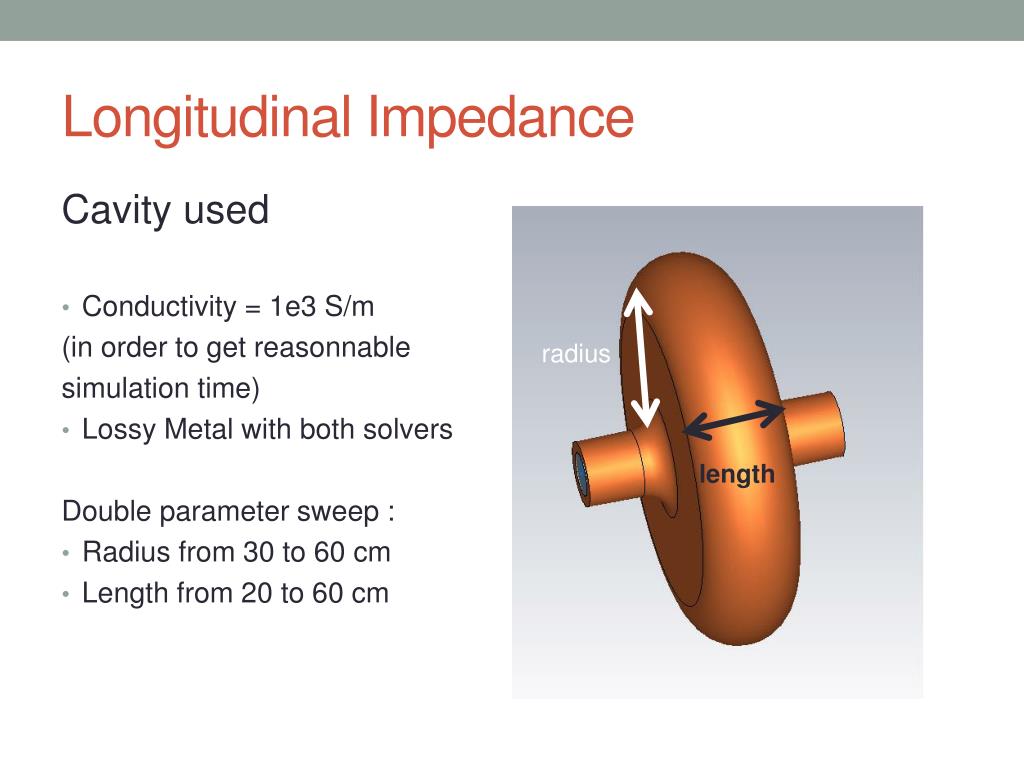 Longitudinal Impedance

Cavity used

• Conductivity = 1e3 S/m
(in order to get reasonnable simulation time)
• Lossy Metal with both solvers

Double parameter sweep :
• Radius from 30 to 60 cm
• Length from 20 to 60 cm

radius

length